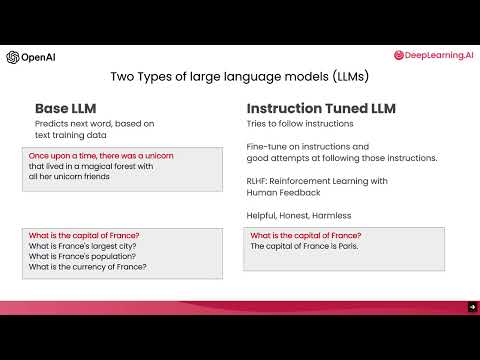 OpenAI

DeepLearning.AI

Two Types of large language models (LLMs)

Base LLM

Predicts next word, based on text training data

Once upon a time, there was a unicorn that lived in a magical forest with all her unicorn friends

What is the capital of France?
What is France's largest city?
What is France's population?
What is the currency of France?

Instruction Tuned LLM

Tries to follow instructions

Fine-tune on instructions and good attempts at following those instructions.

RLHF: Reinforcement Learning with Human Feedback

Helpful, Honest, Harmless

What is the capital of France?
The capital of France is Paris.